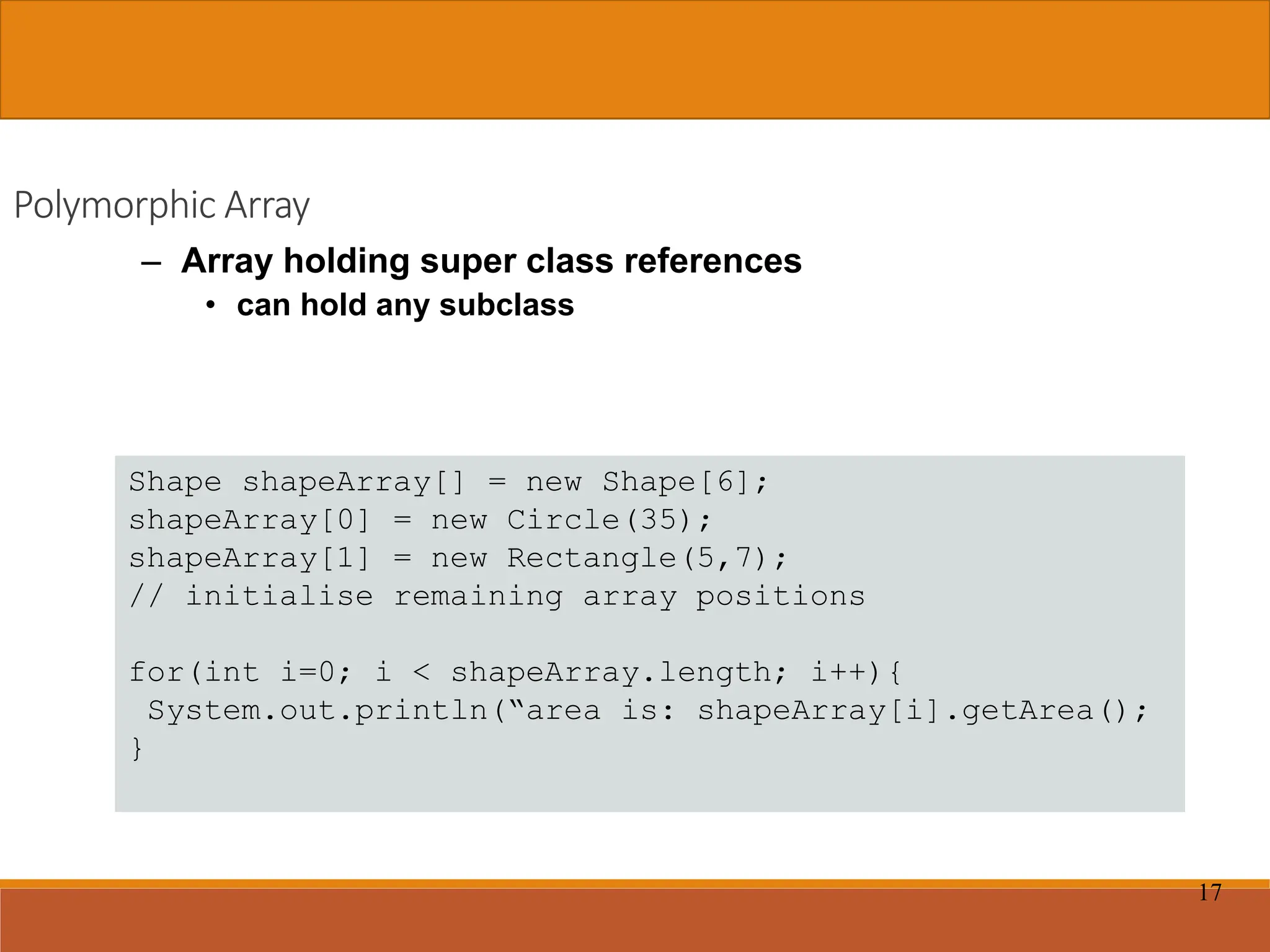 Polymorphic Array

– Array holding super class references

• can hold any subclass

Shape shapeArray[] = new Shape[6];
shapeArray[0] = new Circle(35);
shapeArray[1] = new Rectangle(5,7);
// initialise remaining array positions

for(int i=0; i < shapeArray.length; i++){
 System.out.println(“area is: shapeArray[i].getArea();
}

17